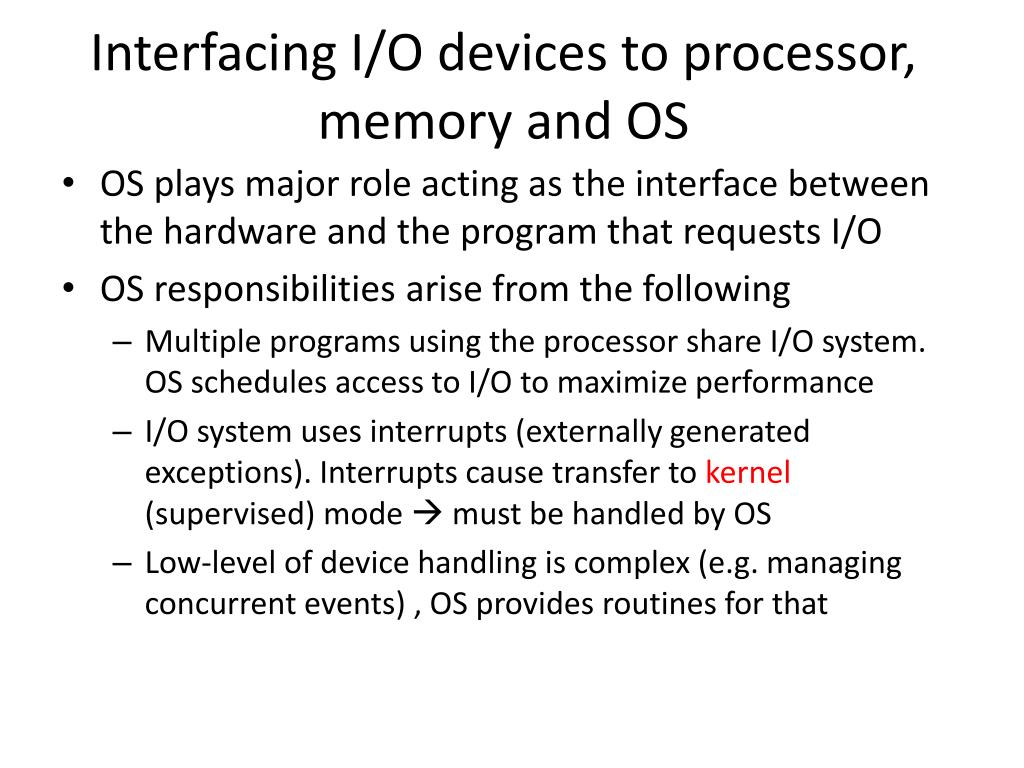 Interfacing I/O devices to processor, memory and OS

• OS plays major role acting as the interface between the hardware and the program that requests I/O
• OS responsibilities arise from the following
  – Multiple programs using the processor share I/O system. OS schedules access to I/O to maximize performance
  – I/O system uses interrupts (externally generated exceptions). Interrupts cause transfer to kernel (supervised) mode → must be handled by OS
  – Low-level of device handling is complex (e.g. managing concurrent events) , OS provides routines for that